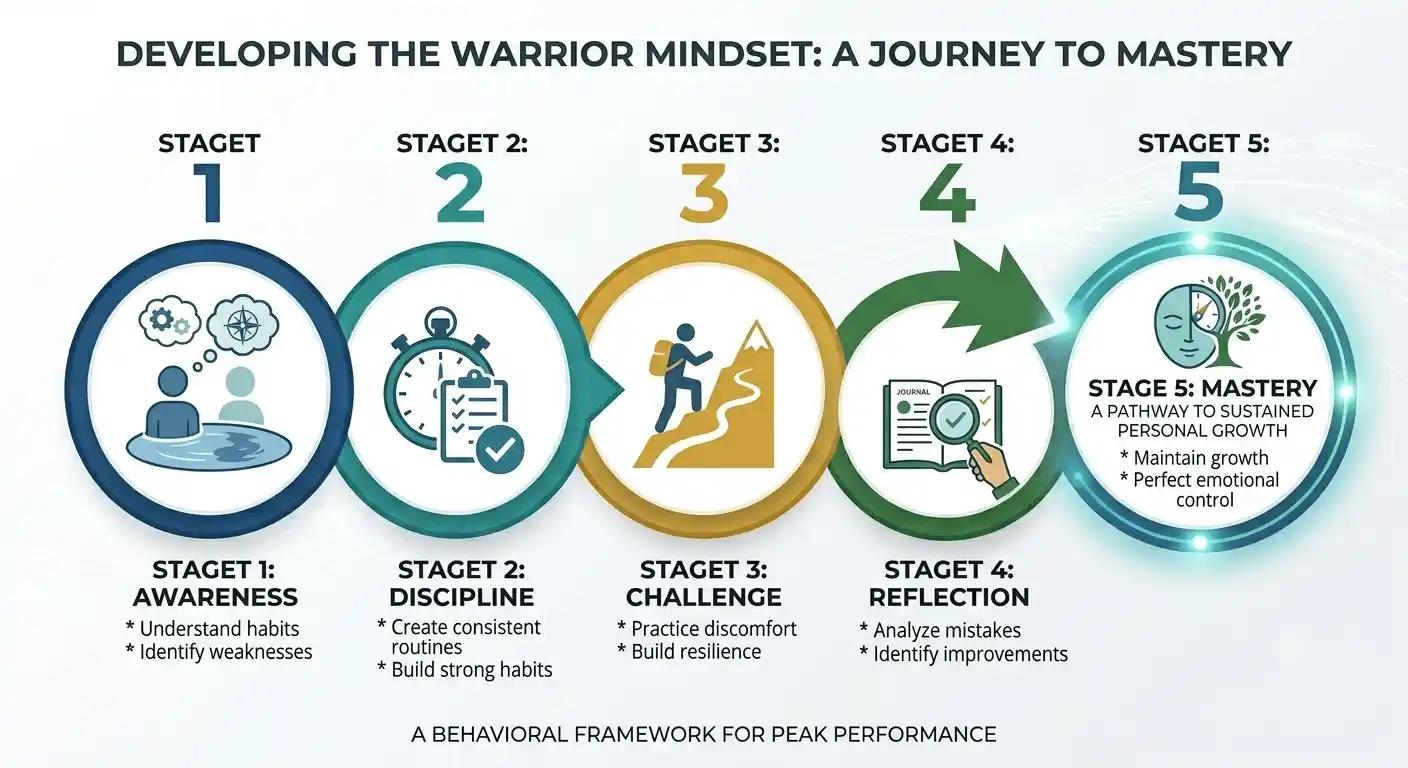 DEVELOPING THE WARRIOR MINDSET: A JOURNEY TO MASTERY

STAGET
1

STAGET 2:
2

STAGET 3:
3

STAGET 4:
4

STAGET 5:
5

JOURNAL

STAGE 5: MASTERY
A PATHWAY TO SUSTAINED PERSONAL GROWTH
* Maintain growth
* Perfect emotional control

STAGET 1:
AWARENESS
* Understand habits
* Identify weaknesses

STAGET 2:
DISCIPLINE
* Create consistent routines
* Build strong habits

STAGET 3:
CHALLENGE
* Practice discomfort
* Build resilience

STAGET 4:
REFLECTION
* Analyze mistakes
* Identify improvements

A BEHAVIORAL FRAMEWORK FOR PEAK PERFORMANCE